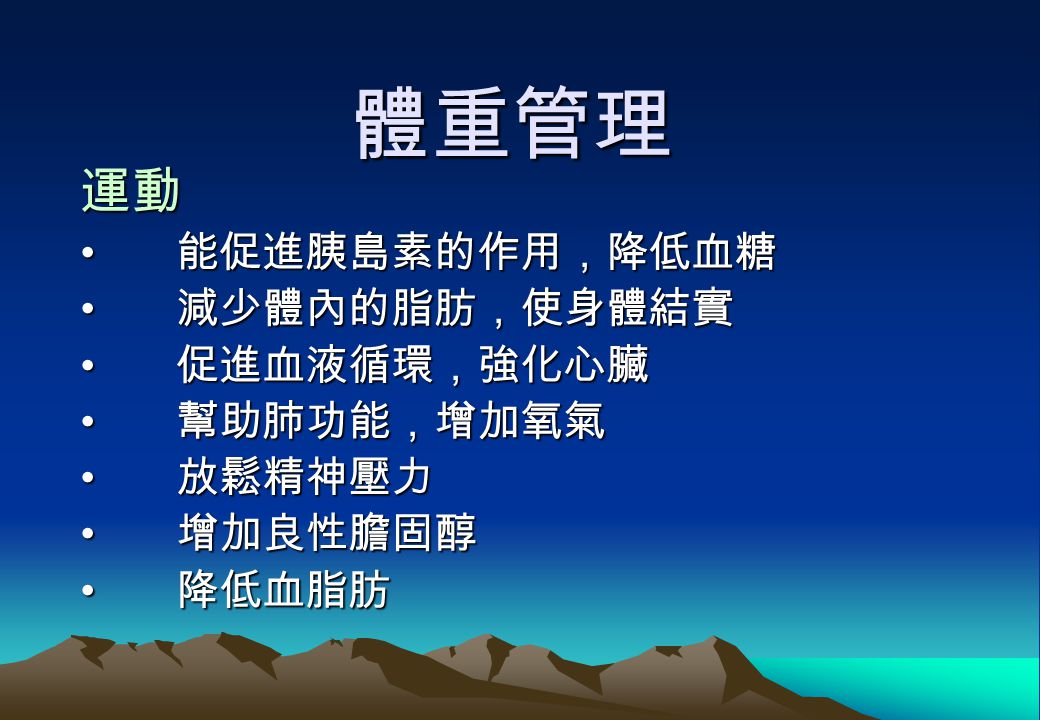 體重管理

運動

• 能促進胰島素的作用，降低血糖
• 減少體內的脂肪，使身體結實
• 促進血液循環，強化心臟
• 幫助肺功能，增加氧氣
• 放鬆精神壓力
• 增加良性膽固醇
• 降低血脂肪